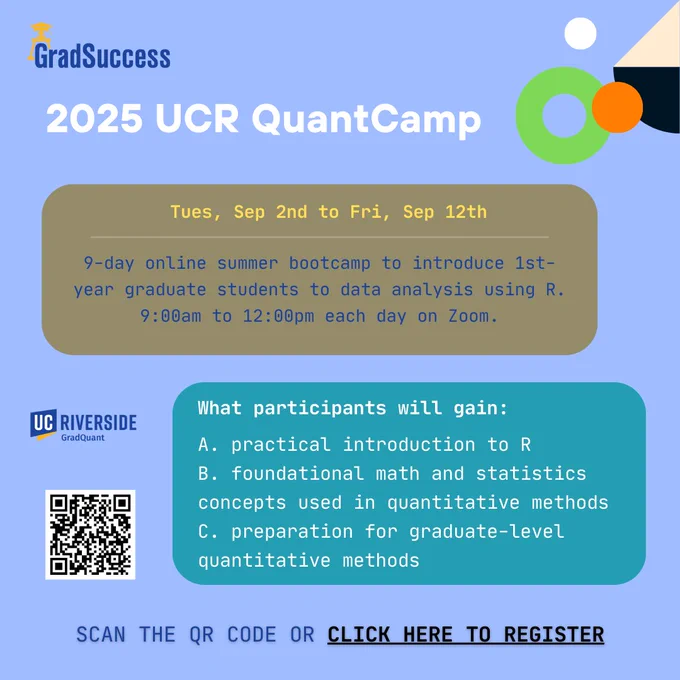 GradSuccess

2025 UCR QuantCamp

Tues, Sep 2nd to Fri, Sep 12th

9-day online summer bootcamp to introduce 1st-year graduate students to data analysis using R. 9:00am to 12:00pm each day on Zoom.

UC RIVERSIDE
GradQuant

What participants will gain:
A. practical introduction to R
B. foundational math and statistics concepts used in quantitative methods
C. preparation for graduate-level quantitative methods

SCAN THE QR CODE OR CLICK HERE TO REGISTER